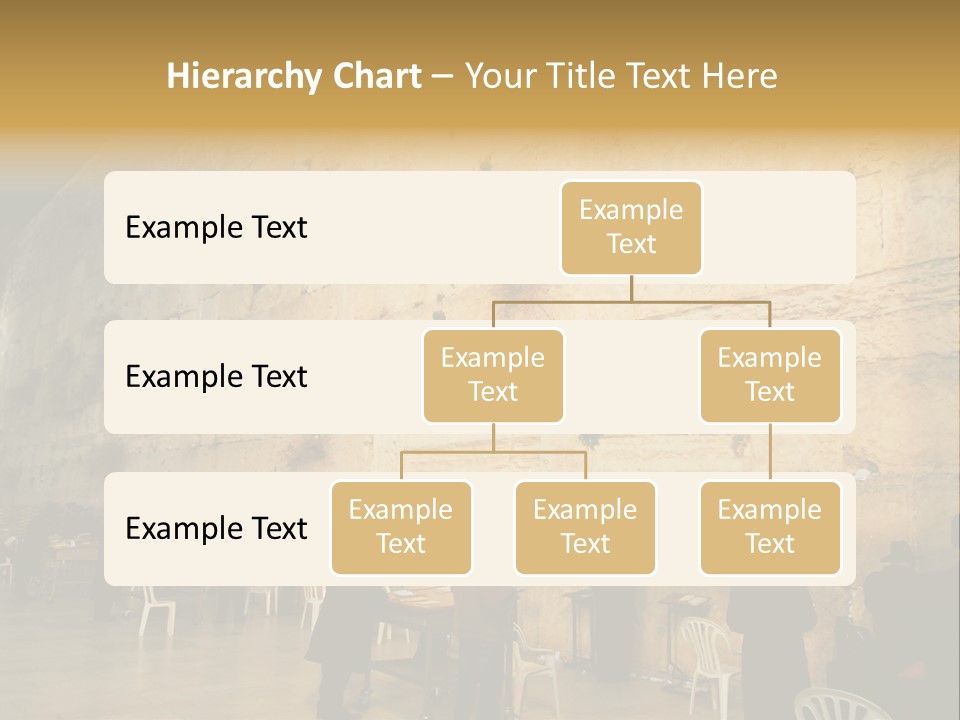 Hierarchy Chart – Your Title Text Here

Example Text

Example Text

Example Text

Example Text

Example Text

Example Text

Example Text

Example Text

Example Text